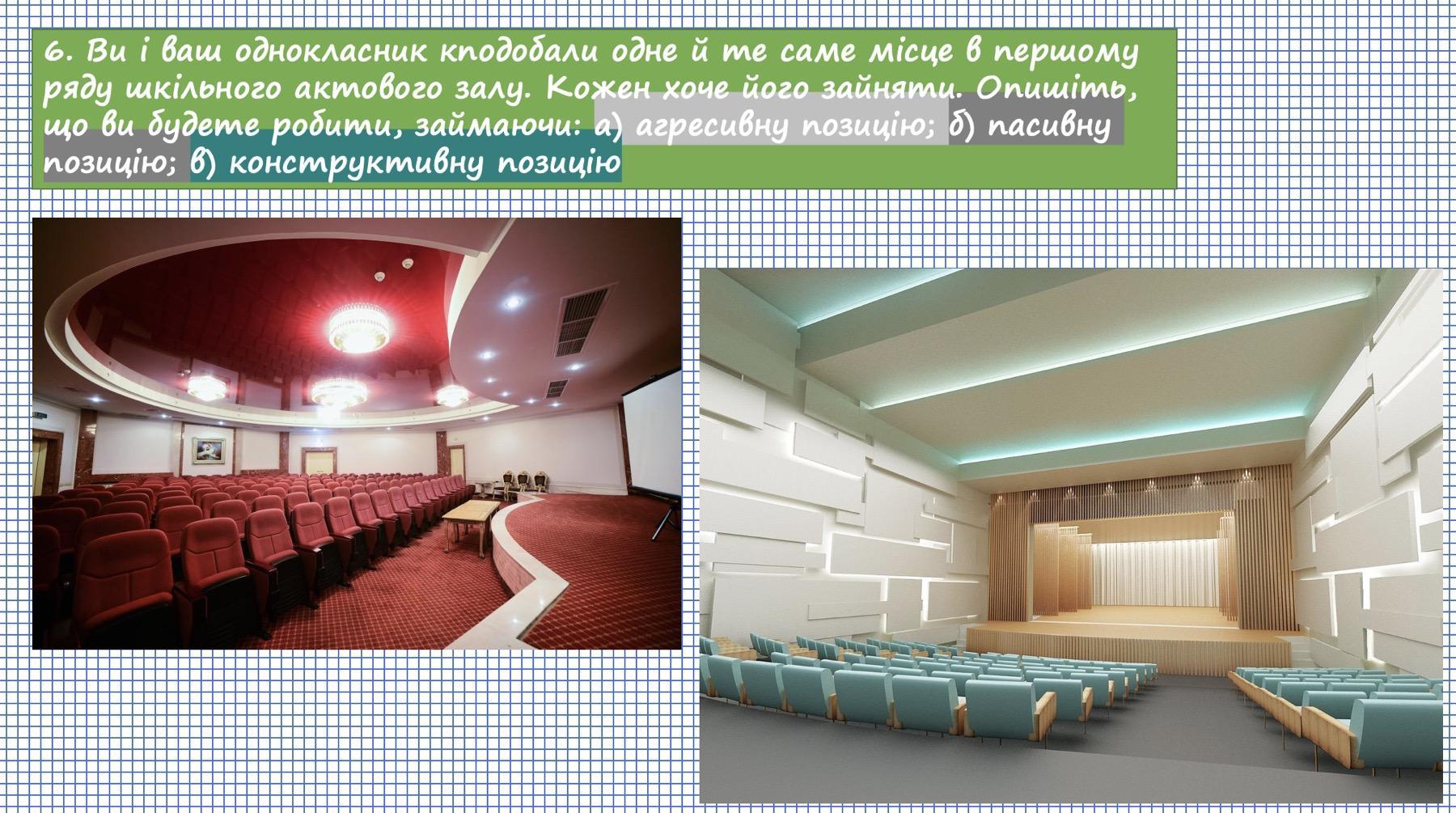 6. Ви і ваш однокласник кподобали одне й те саме місце в першому ряду шкільного актового залу. Кожен хоче його зайняти. Опишіть, що ви будете робити, займаючи: а) агресивну позицію; б) пасивну позицію; в) конструктивну позицію